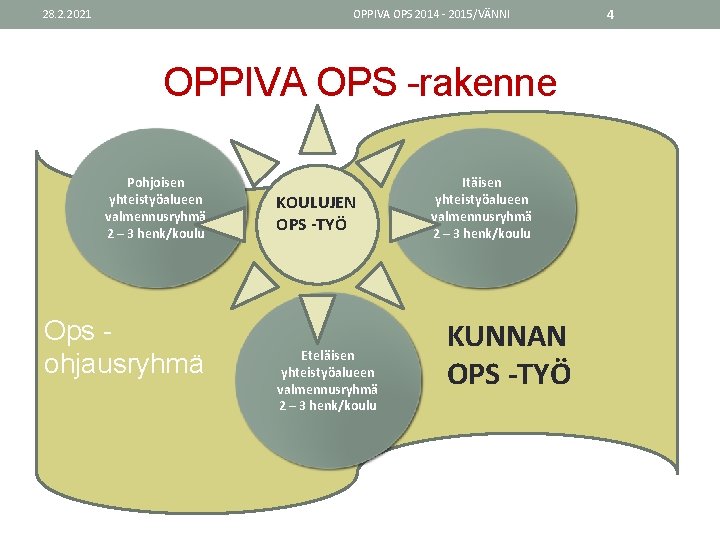 28.2.2021 OPPIVA OPS 2014 - 2015/VÄNNI 4

OPPIVA OPS -rakenne

Pohjoisen yhteistyöalueen valmennusryhmä 2 – 3 henk/koulu

KOULUJEN OPS -TYÖ

Itäisen yhteistyöalueen valmennusryhmä 2 – 3 henk/koulu

Ops - ohjausryhmä

Eteläisen yhteistyöalueen valmennusryhmä 2 – 3 henk/koulu

KUNNAN OPS -TYÖ